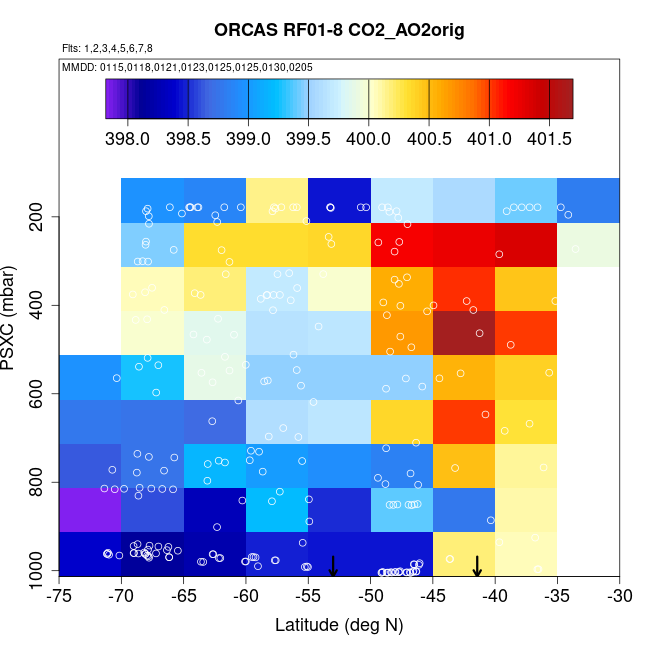 ORCAS RF01-8 CO2_AO2orig

Flts: 1,2,3,4,5,6,7,8

MMDD: 0115,0118,0121,0123,0125,0125,0130,0205

398.0 398.5 399.0 399.5 400.0 400.5 401.0 401.5

PSXC (mbar)

200
400
600
800
1000

-75 -70 -65 -60 -55 -50 -45 -40 -35 -30

Latitude (deg N)